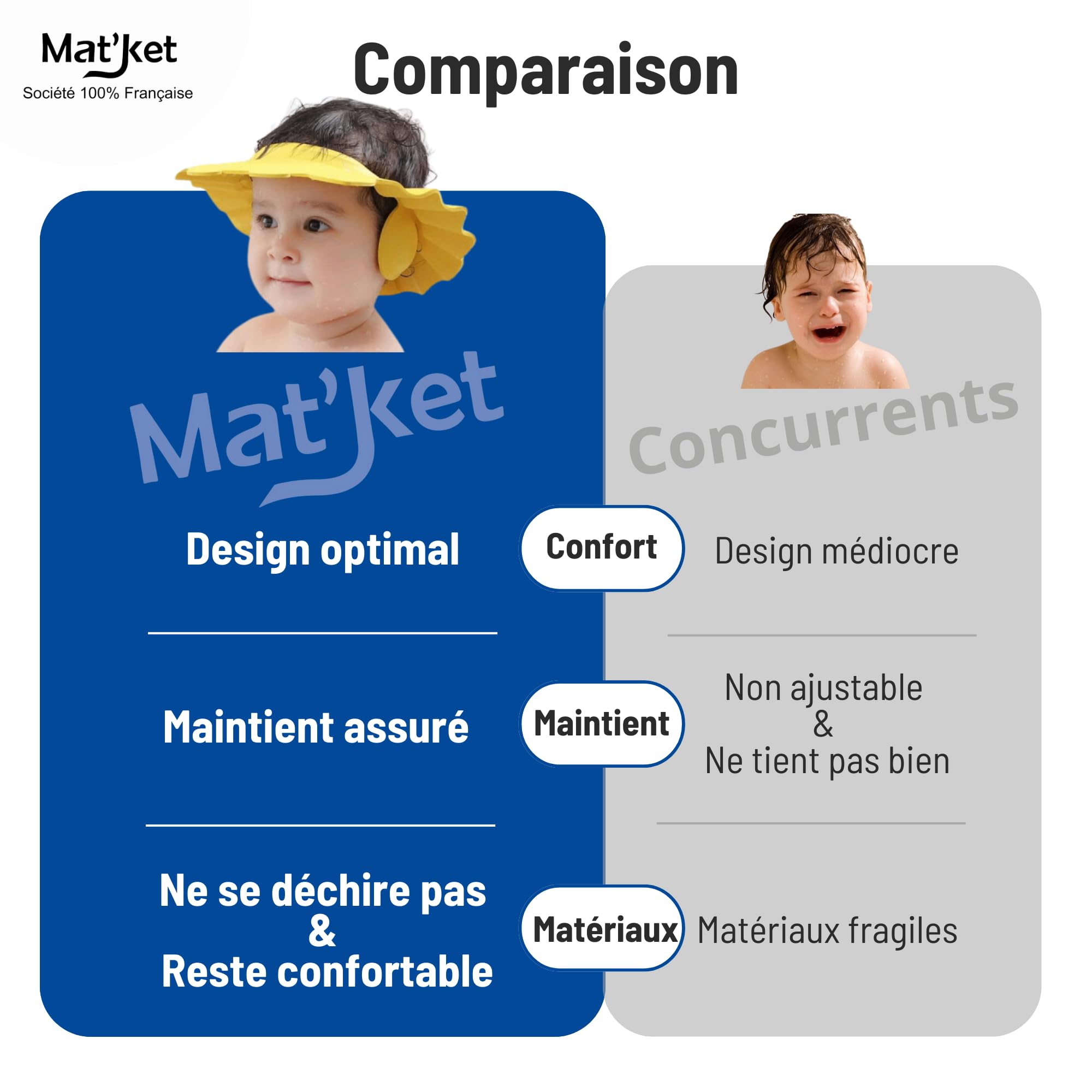 Mat'ket
Société 100% Française

Comparaison

Mat'ket

Concurrents

Design optimal

Confort

Design médiocre

Maintient assuré

Maintient

Non ajustable
&
Ne tient pas bien

Ne se déchire pas
&
Reste confortable

Matériaux

Matériaux fragiles